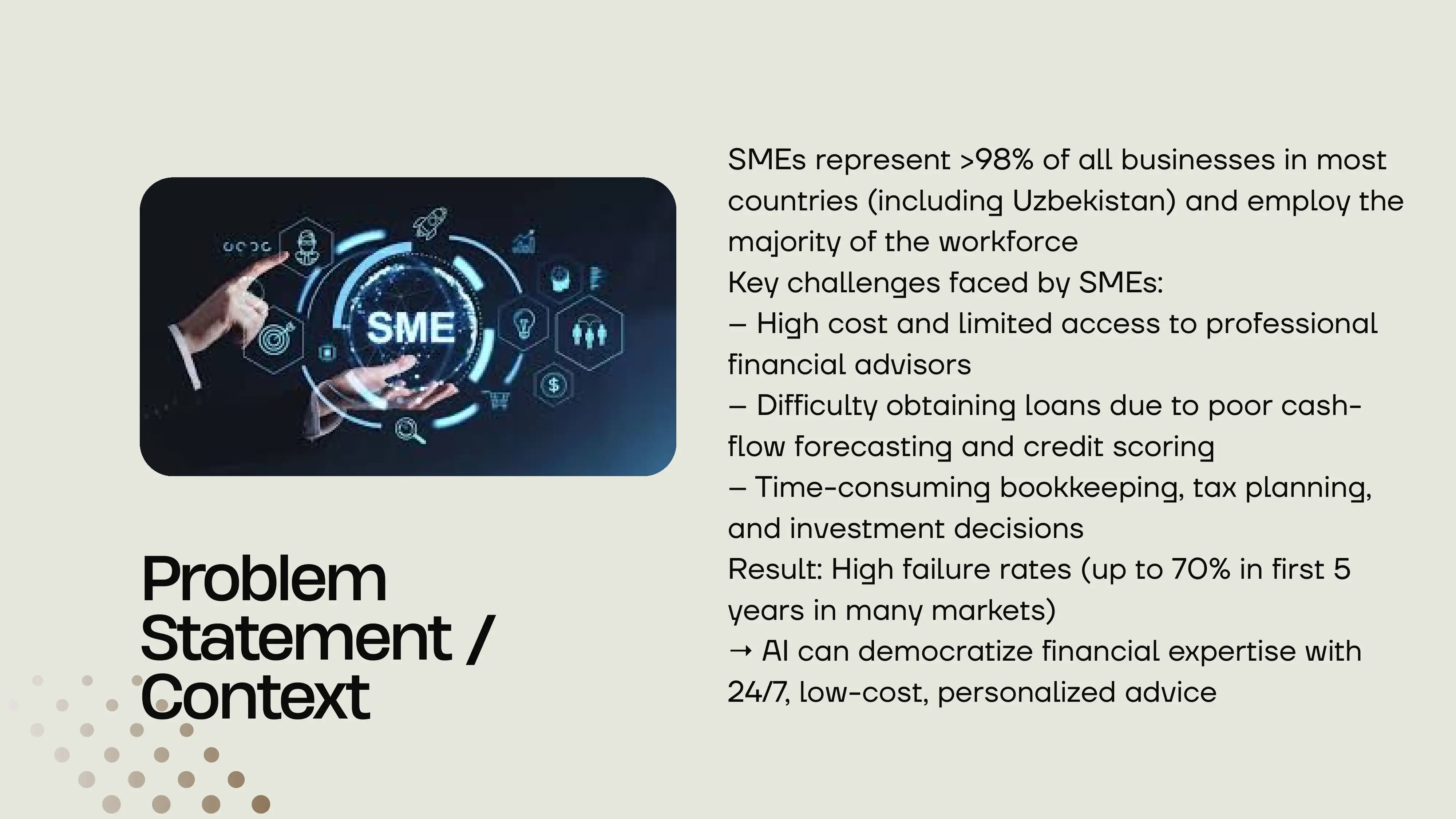 SME

Problem Statement / Context

SMEs represent >98% of all businesses in most countries (including Uzbekistan) and employ the majority of the workforce
Key challenges faced by SMEs:
– High cost and limited access to professional financial advisors
– Difficulty obtaining loans due to poor cash-flow forecasting and credit scoring
– Time-consuming bookkeeping, tax planning, and investment decisions
Result: High failure rates (up to 70% in first 5 years in many markets)
→ AI can democratize financial expertise with 24/7, low-cost, personalized advice